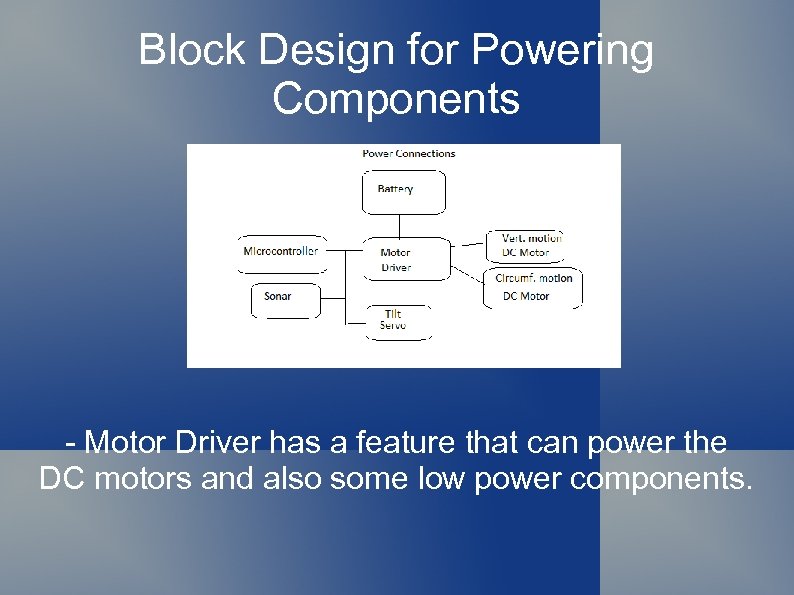 Block Design for Powering Components

Power Connections

Battery

Microcontroller

Motor Driver

Vert. motion DC Motor

Circumf. motion DC Motor

Sonar

Tilt Servo

- Motor Driver has a feature that can power the DC motors and also some low power components.